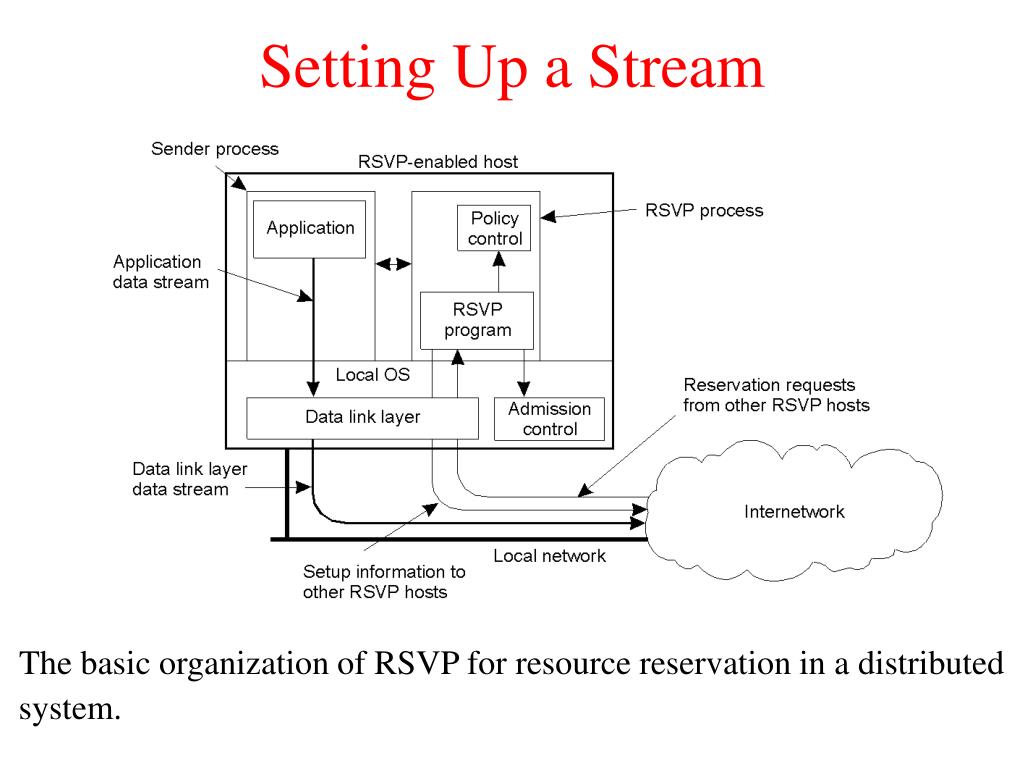 Setting Up a Stream

Sender process

RSVP-enabled host

Application

Policy control

RSVP process

Application data stream

RSVP program

Local OS

Data link layer

Admission control

Reservation requests from other RSVP hosts

Data link layer data stream

Internetwork

Local network

Setup information to other RSVP hosts

The basic organization of RSVP for resource reservation in a distributed system.